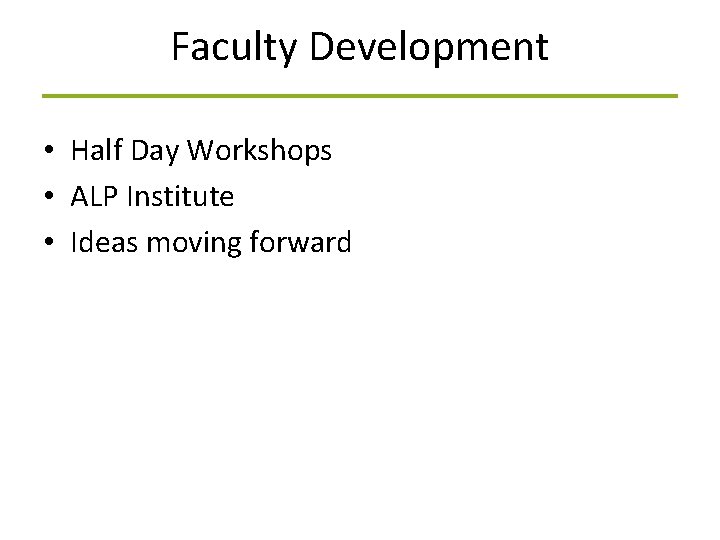 Faculty Development

• Half Day Workshops
• ALP Institute
• Ideas moving forward